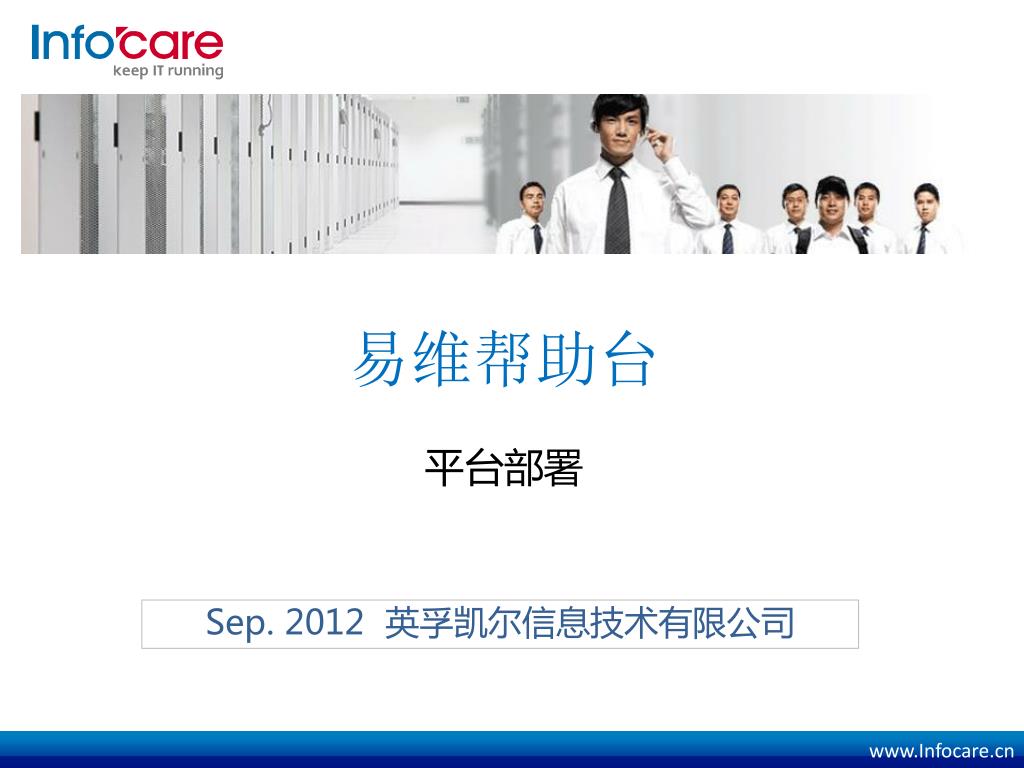 Info'care
keep IT running

易维帮助台

平台部署

Sep. 2012 英孚凯尔信息技术有限公司

www.Infocare.cn